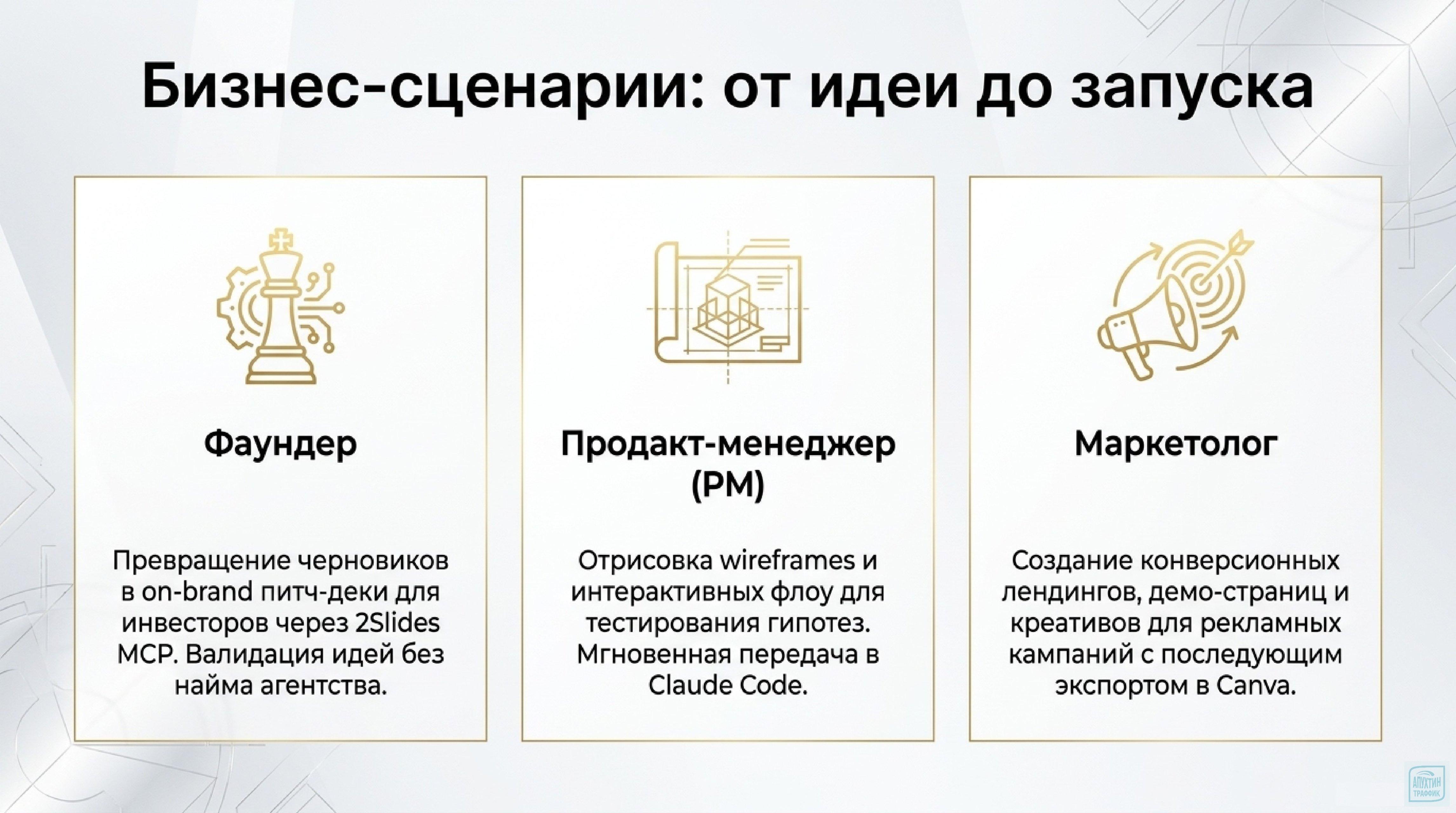 Бизнес-сценарии: от идеи до запуска

Фаундер

Превращение черновиков в on-brand питч-деки для инвесторов через 2Slides MCP. Валидация идей без найма агентства.

Продакт-менеджер (PM)

Отрисовка wireframes и интерактивных флоу для тестирования гипотез. Мгновенная передача в Claude Code.

Маркетолог

Создание конверсионных лендингов, демо-страниц и креативов для рекламных кампаний с последующим экспортом в Canva.

АПУХТИН ТРАФФИК